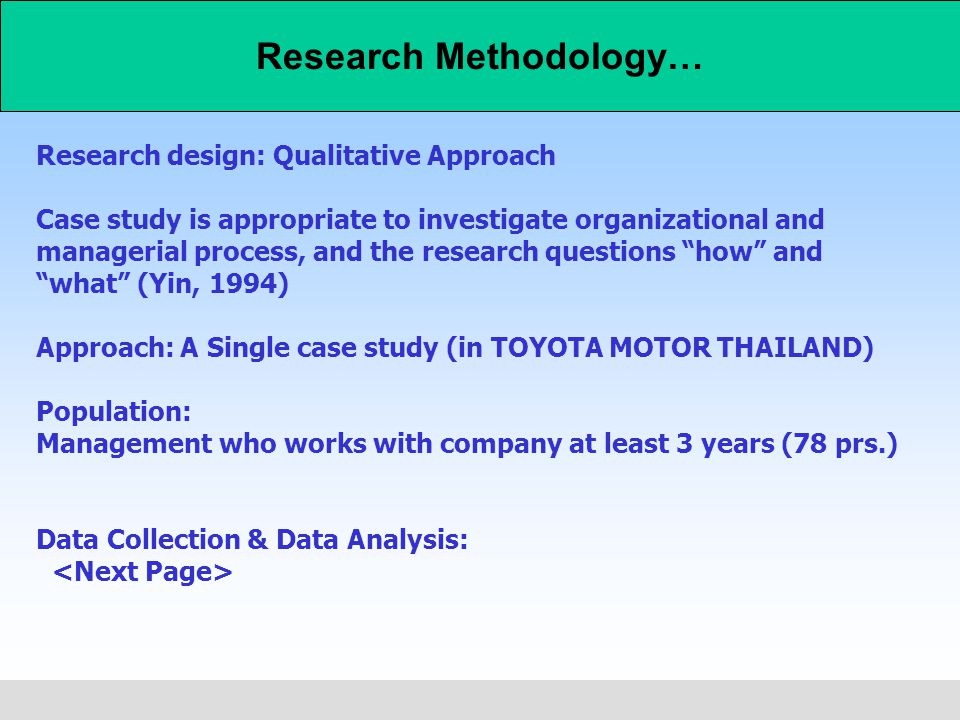 Research Methodology…

Research design: Qualitative Approach

Case study is appropriate to investigate organizational and managerial process, and the research questions “how” and “what” (Yin, 1994)

Approach: A Single case study (in TOYOTA MOTOR THAILAND)

Population:
Management who works with company at least 3 years (78 prs.)

Data Collection & Data Analysis:
<Next Page>